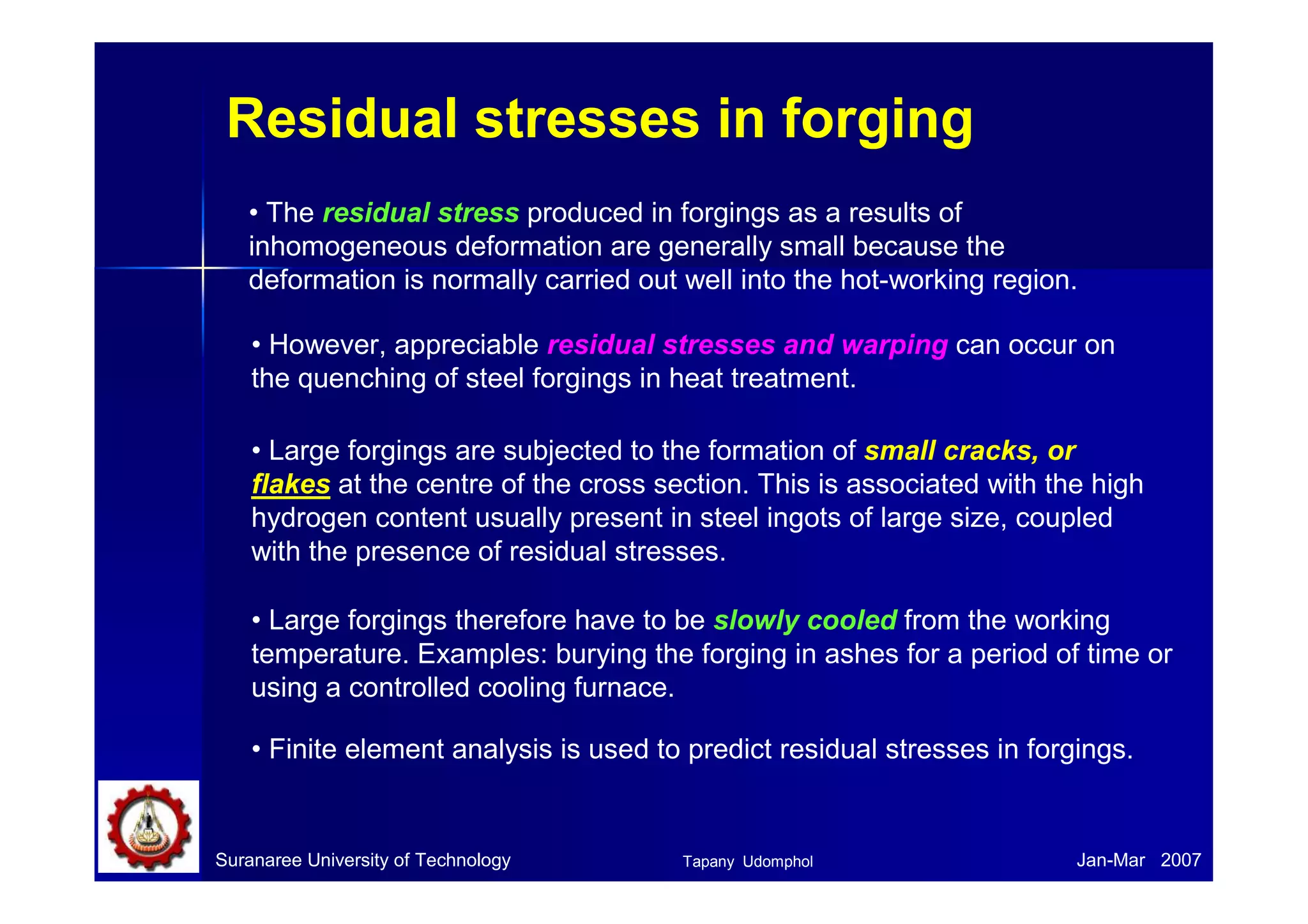 Residual stresses in forging

• The residual stress produced in forgings as a results of inhomogeneous deformation are generally small because the deformation is normally carried out well into the hot-working region.

• However, appreciable residual stresses and warping can occur on the quenching of steel forgings in heat treatment.

• Large forgings are subjected to the formation of small cracks, or flakes at the centre of the cross section. This is associated with the high hydrogen content usually present in steel ingots of large size, coupled with the presence of residual stresses.

• Large forgings therefore have to be slowly cooled from the working temperature. Examples: burying the forging in ashes for a period of time or using a controlled cooling furnace.

• Finite element analysis is used to predict residual stresses in forgings.

Suranaree University of Technology Tapany Udomphol Jan-Mar 2007